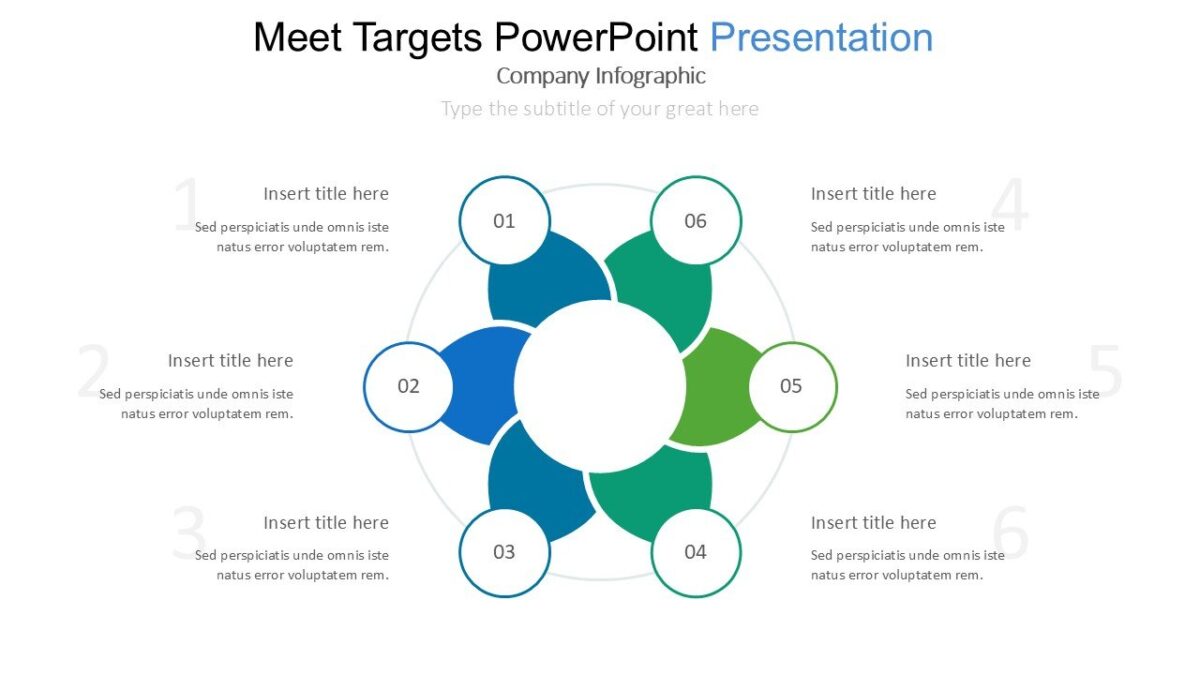 Meet Targets PowerPoint Presentation

Company Infographic

Type the subtitle of your great here

1
Insert title here
Sed perspiciatis unde omnis iste natus error voluptatem rem.

2
Insert title here
Sed perspiciatis unde omnis iste natus error voluptatem rem.

3
Insert title here
Sed perspiciatis unde omnis iste natus error voluptatem rem.

01

02

03

06

05

04

4
Insert title here
Sed perspiciatis unde omnis iste natus error voluptatem rem.

5
Insert title here
Sed perspiciatis unde omnis iste natus error voluptatem rem.

6
Insert title here
Sed perspiciatis unde omnis iste natus error voluptatem rem.